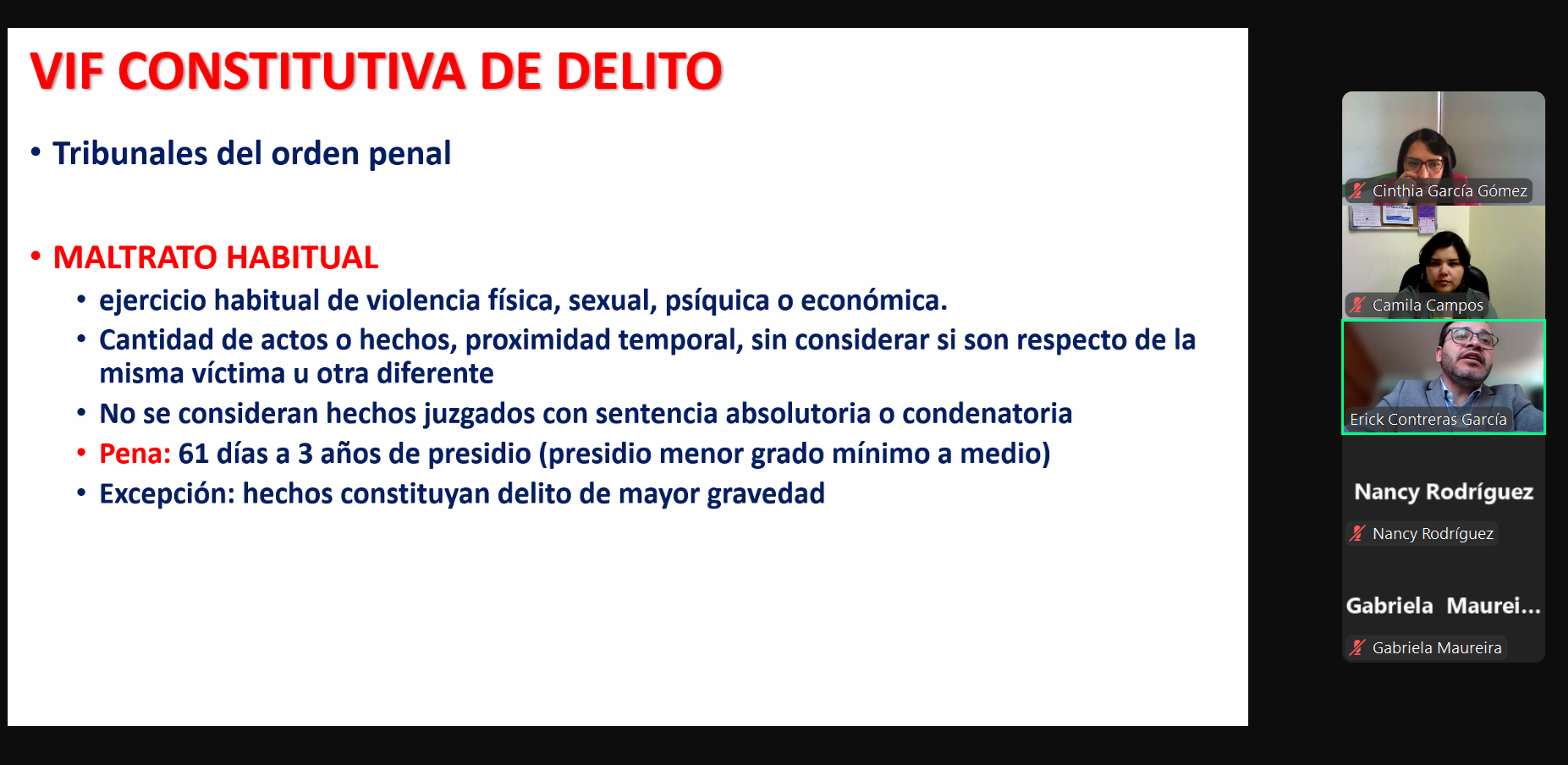 VIF CONSTITUTIVA DE DELITO

• Tribunales del orden penal

• MALTRATO HABITUAL
• ejercicio habitual de violencia física, sexual, psíquica o económica.
• Cantidad de actos o hechos, proximidad temporal, sin considerar si son respecto de la misma víctima u otra diferente
• No se consideran hechos juzgados con sentencia absolutoria o condenatoria
• Pena: 61 días a 3 años de presidio (presidio menor grado mínimo a medio)
• Excepción: hechos constituyan delito de mayor gravedad

Cinthia García Gómez

Camila Campos

Erick Contreras García

Nancy Rodríguez

Nancy Rodríguez

Gabriela Maurei...

Gabriela Maureira